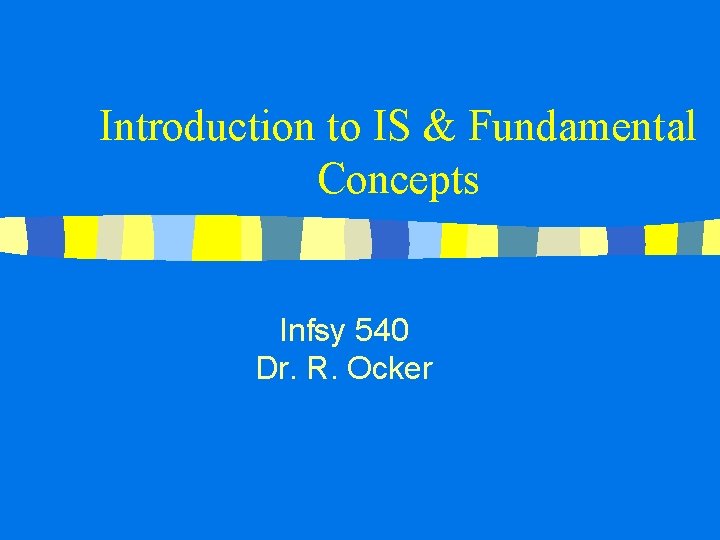 Introduction to IS & Fundamental Concepts

Infsy 540
Dr. R. Ocker